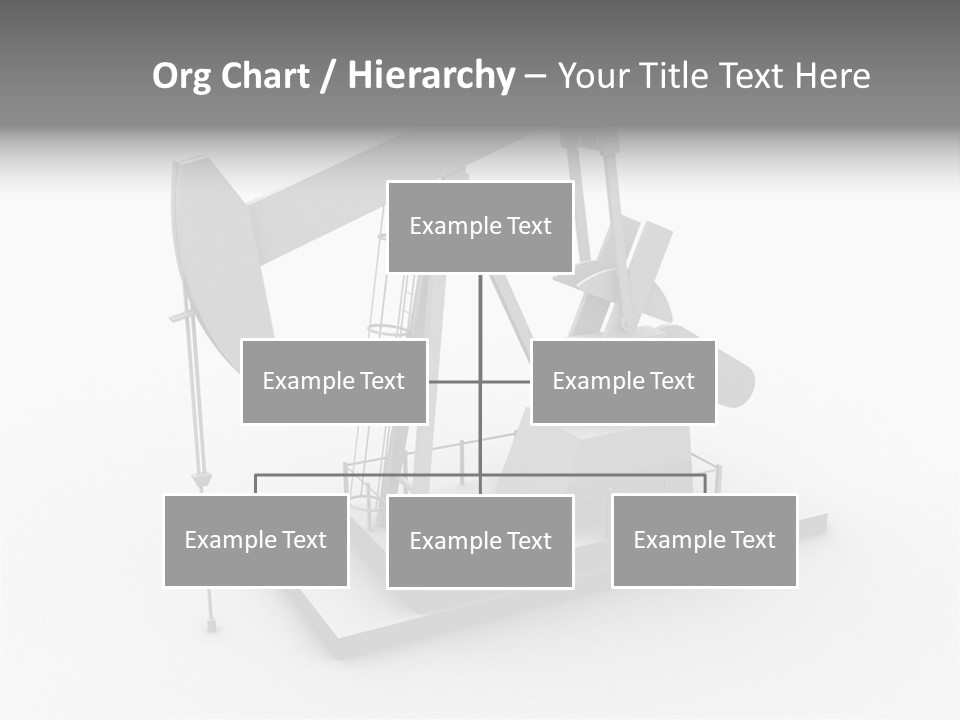 Org Chart / Hierarchy – Your Title Text Here

Example Text

Example Text

Example Text

Example Text

Example Text

Example Text